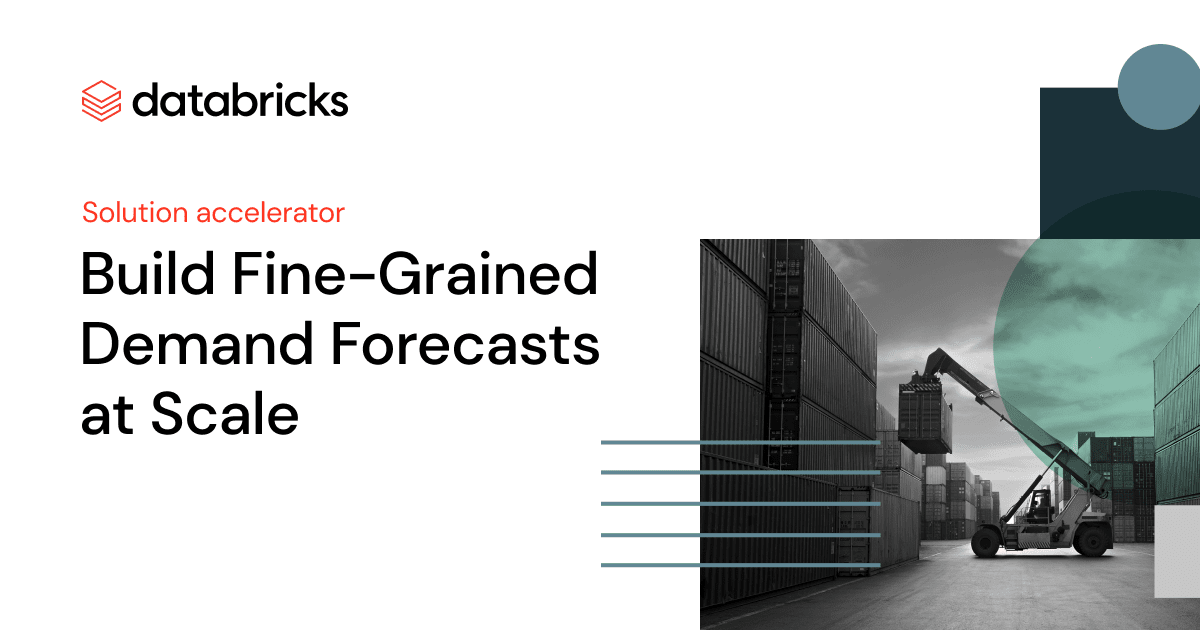 databricks

Solution accelerator

Build Fine-Grained Demand Forecasts at Scale